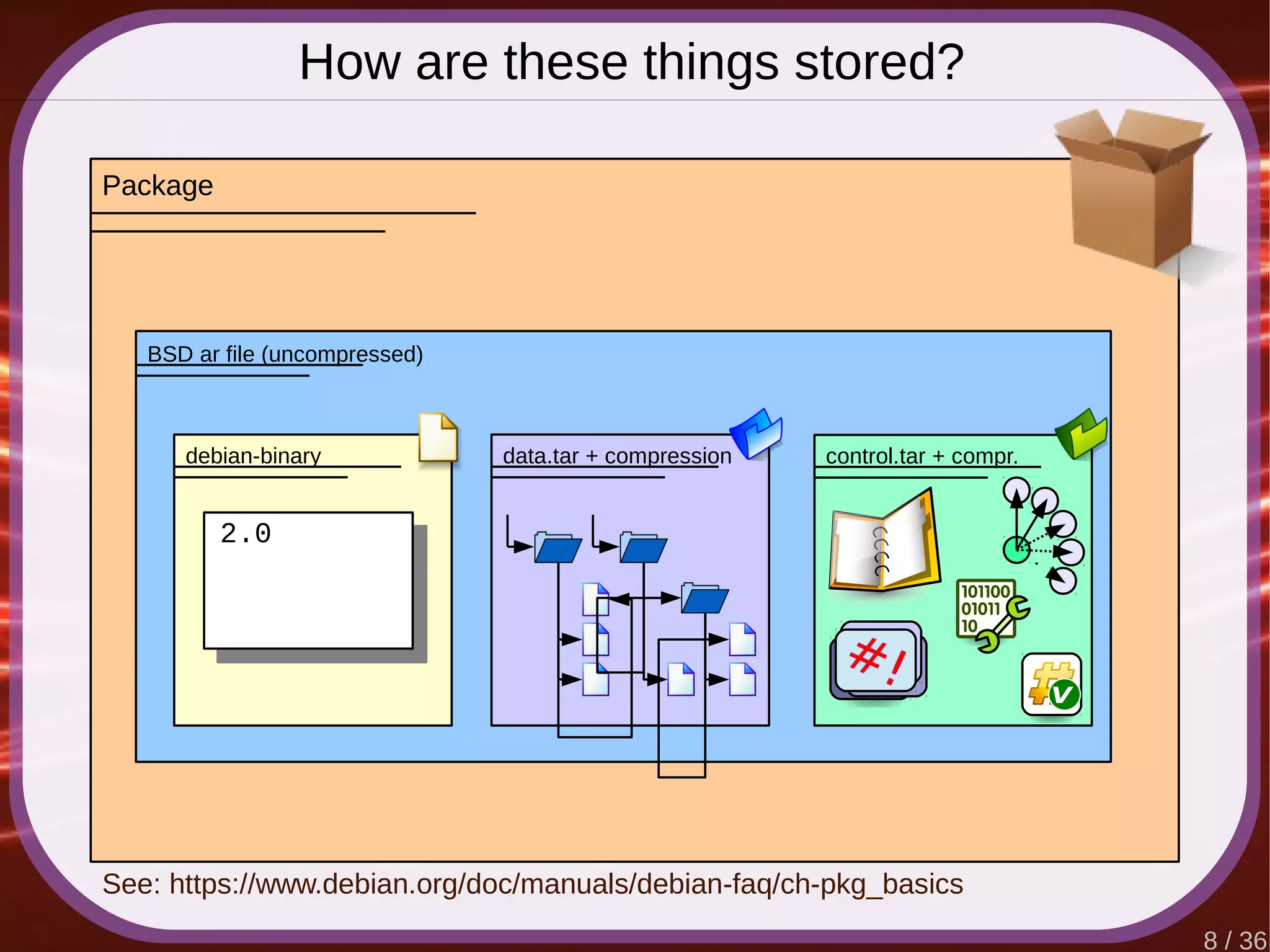 How are these things stored?

Package

BSD ar file (uncompressed)

debian-binary

2.0

data.tar + compression

control.tar + compr.

101100
01011
10

#!

See: https://www.debian.org/doc/manuals/debian-faq/ch-pkg_basics

8 / 36